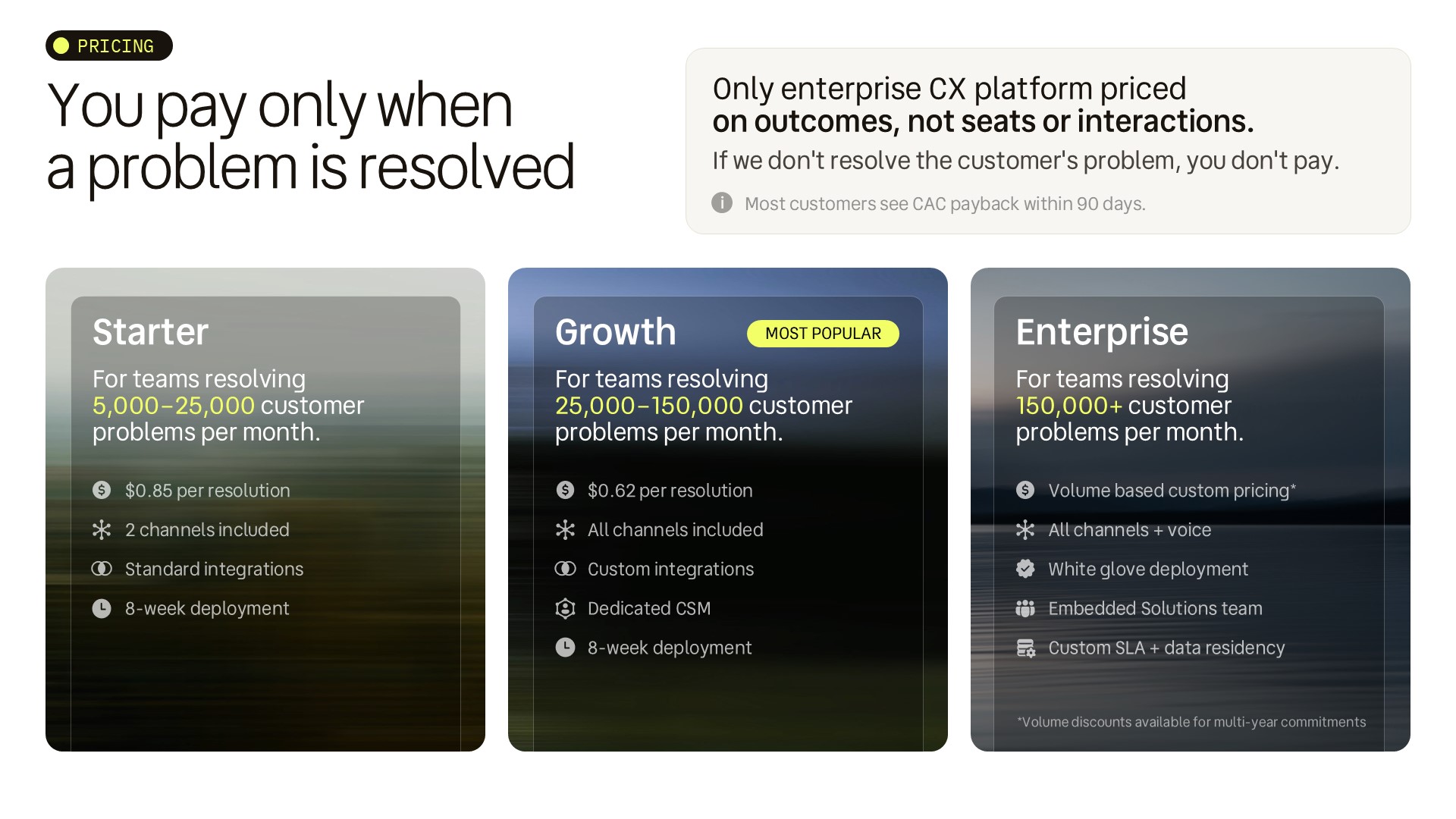 PRICING

You pay only when a problem is resolved

Only enterprise CX platform priced on outcomes, not seats or interactions.

If we don't resolve the customer's problem, you don't pay.

Most customers see CAC payback within 90 days.

Starter

For teams resolving 5,000–25,000 customer problems per month.

$0.85 per resolution

2 channels included

Standard integrations

8-week deployment

Growth

MOST POPULAR

For teams resolving 25,000–150,000 customer problems per month.

$0.62 per resolution

All channels included

Custom integrations

Dedicated CSM

8-week deployment

Enterprise

For teams resolving 150,000+ customer problems per month.

Volume based custom pricing*

All channels + voice

White glove deployment

Embedded Solutions team

Custom SLA + data residency

*Volume discounts available for multi-year commitments